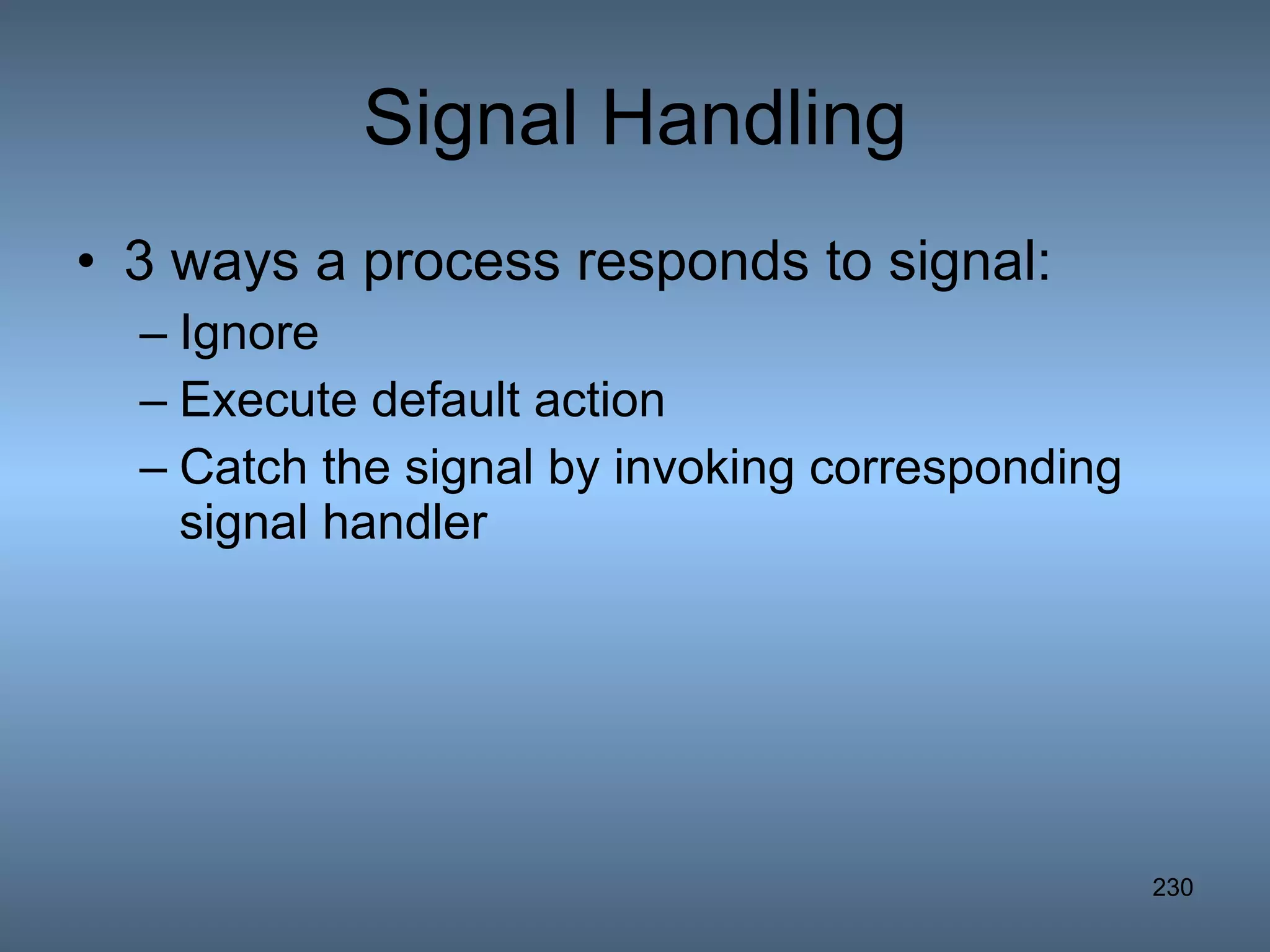 Signal Handling

• 3 ways a process responds to signal:
– Ignore
– Execute default action
– Catch the signal by invoking corresponding signal handler

230